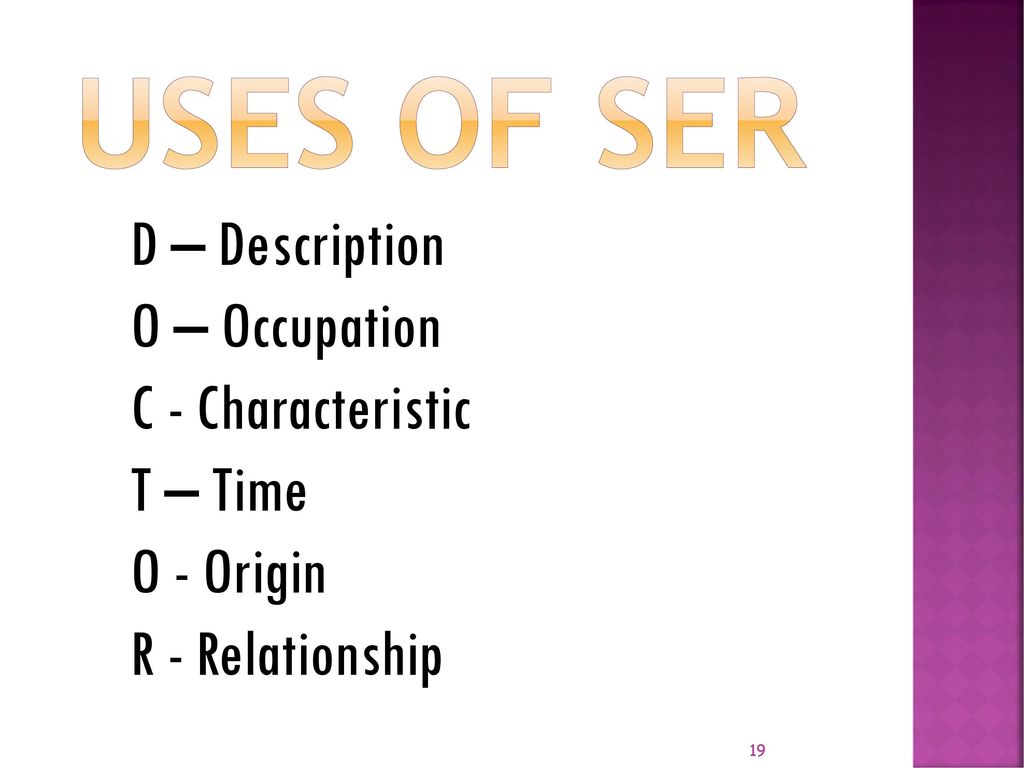 USES OF SER

D – Description
O – Occupation
C - Characteristic
T – Time
O - Origin
R - Relationship

19